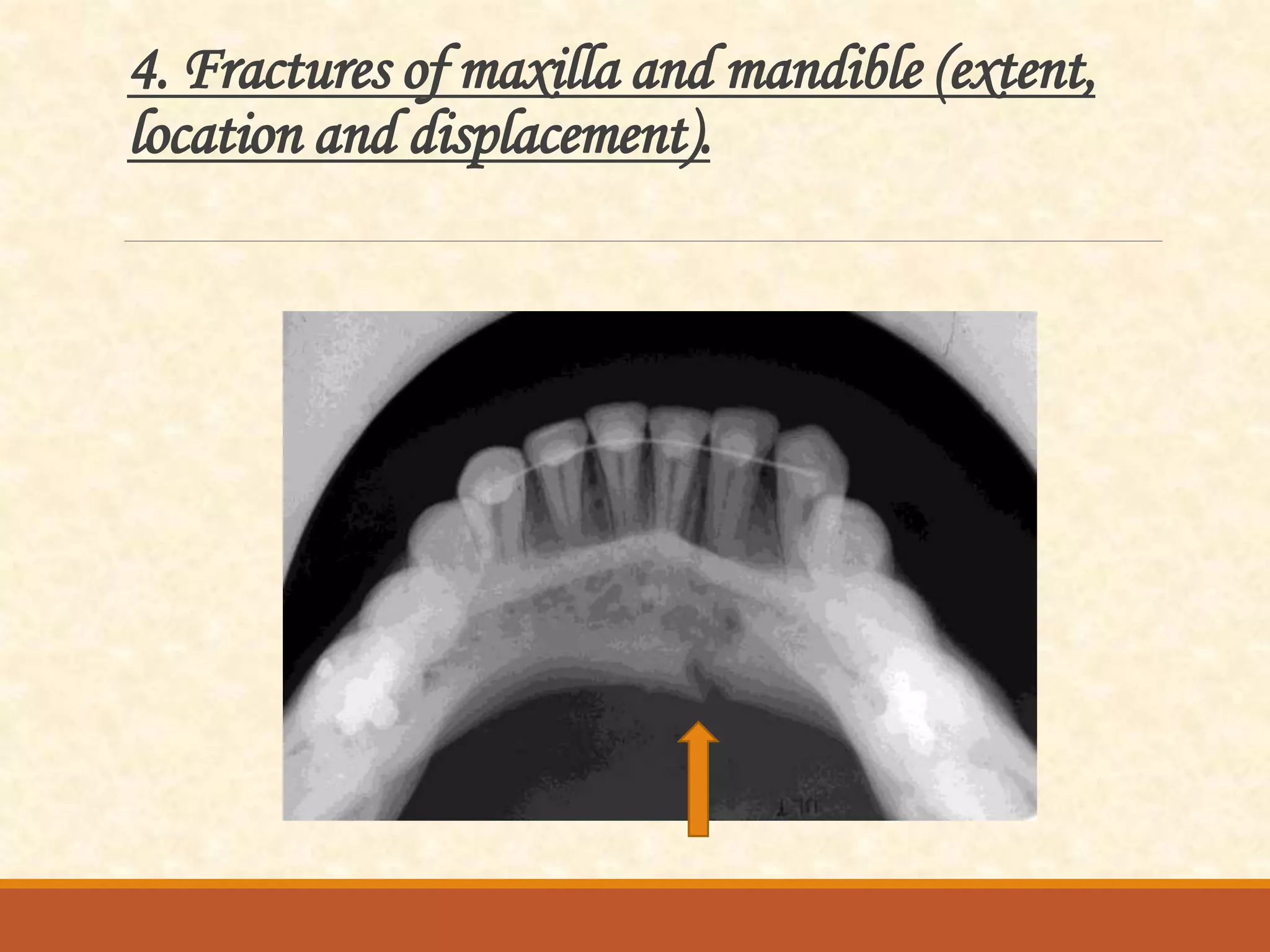 4. Fractures of maxilla and mandible (extent, location and displacement).